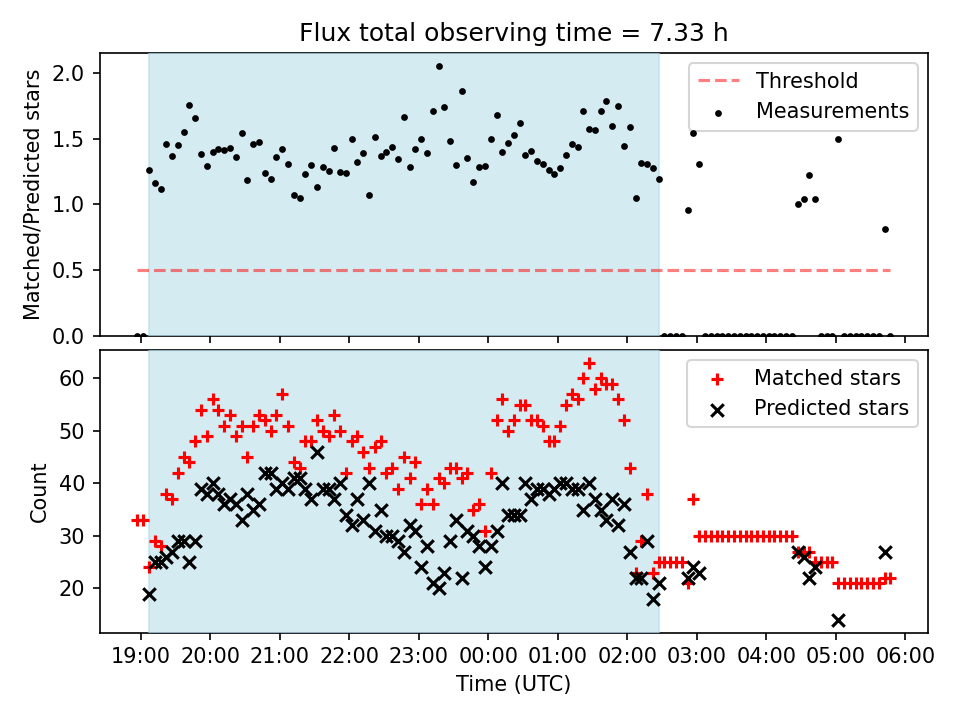 Flux total observing time = 7.33 h

Matched/Predicted stars

2.0
1.5
1.0
0.5
0.0

Threshold
Measurements

Count

60
50
40
30
20

Matched stars
Predicted stars

19:00 20:00 21:00 22:00 23:00 00:00 01:00 02:00 03:00 04:00 05:00 06:00

Time (UTC)